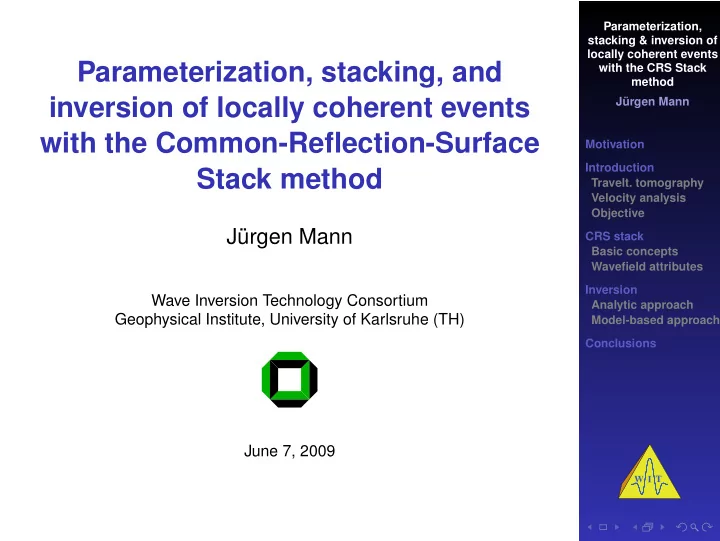 Parameterization, stacking, and inversion of locally coherent events with the Common-Reflection-Surface Stack method

Jürgen Mann

Wave Inversion Technology Consortium
Geophysical Institute, University of Karlsruhe (TH)

June 7, 2009

Parameterization, stacking & inversion of locally coherent events with the CRS Stack method

Jürgen Mann

Motivation

Introduction
Travelt. tomography
Velocity analysis
Objective

CRS stack
Basic concepts
Wavefield attributes

Inversion
Analytic approach
Model-based approach

Conclusions

WIT